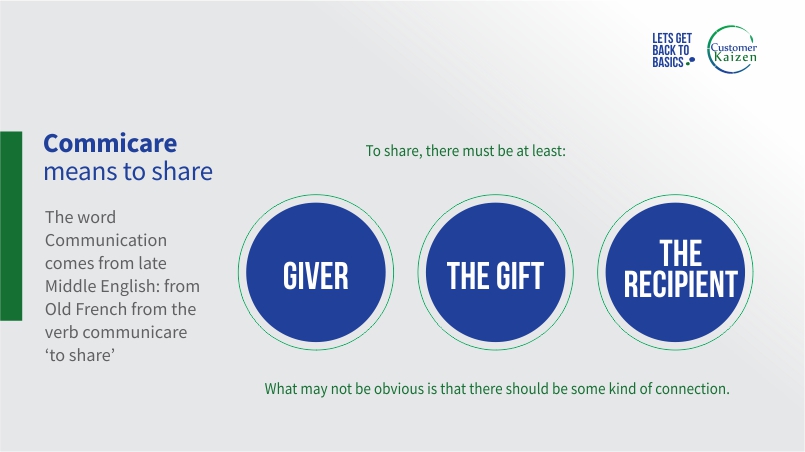 LETS GET BACK TO BASICS

Customer Kaizen

Commicare
means to share

The word Communication comes from late Middle English: from Old French from the verb communicare 'to share'

To share, there must be at least:

GIVER

THE GIFT

THE RECIPIENT

What may not be obvious is that there should be some kind of connection.